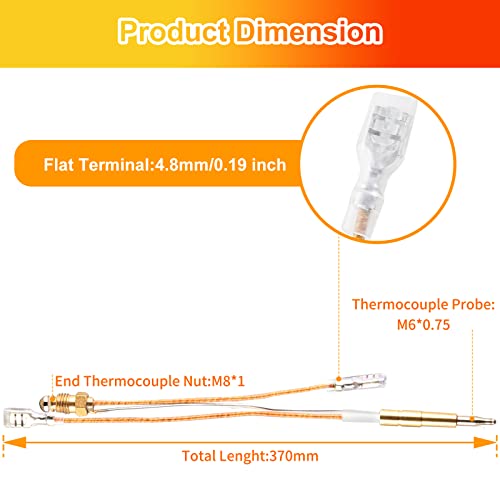 Product Dimension

Flat Terminal:4.8mm/0.19 inch

Thermocouple Probe: M6*0.75

End Thermocouple Nut:M8*1

Total Lenght:370mm